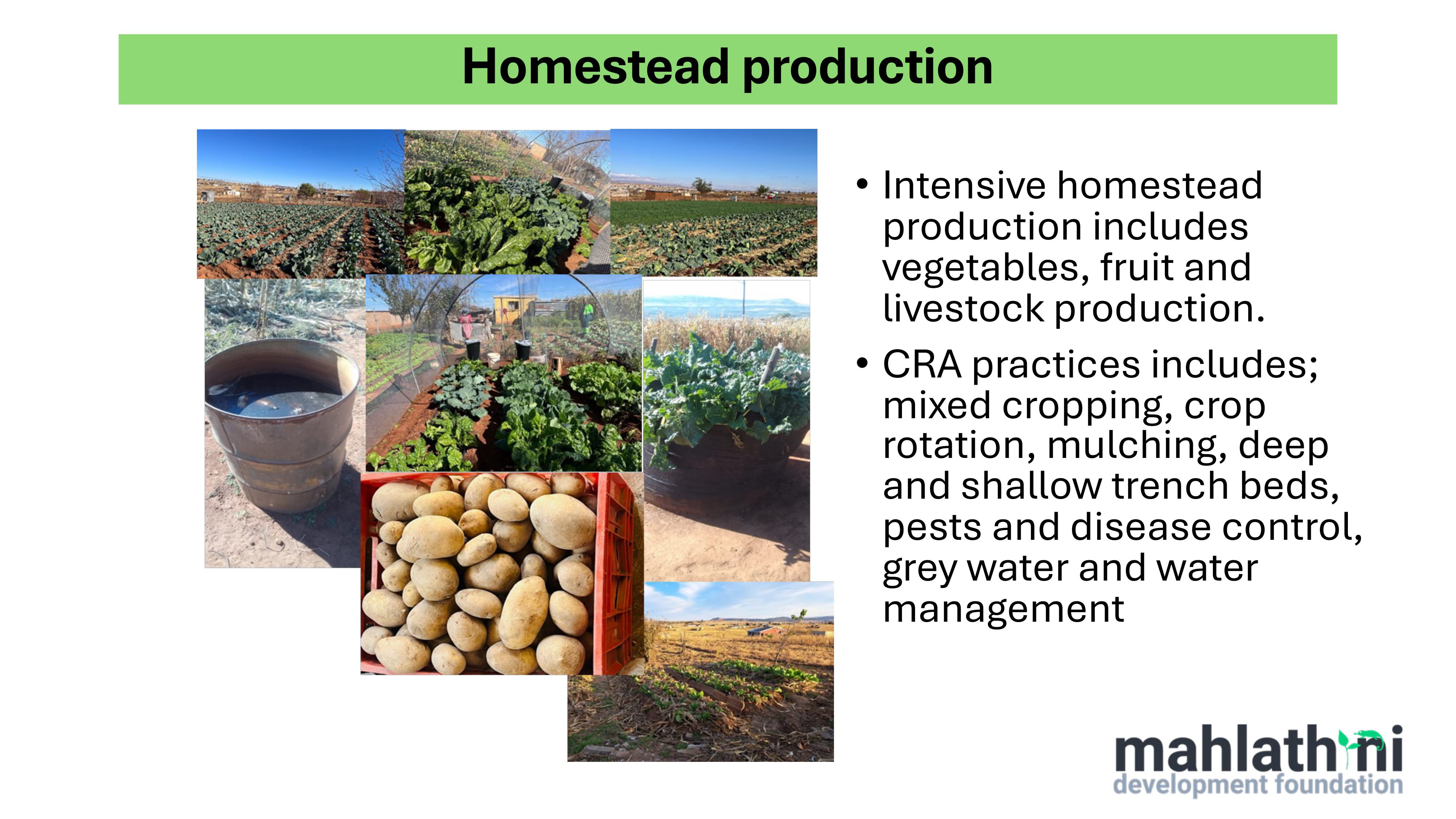 Homestead production

• Intensive homestead production includes vegetables, fruit and livestock production.

• CRA practices includes; mixed cropping, crop rotation, mulching, deep and shallow trench beds, pests and disease control, grey water and water management

mahlathini
development foundation